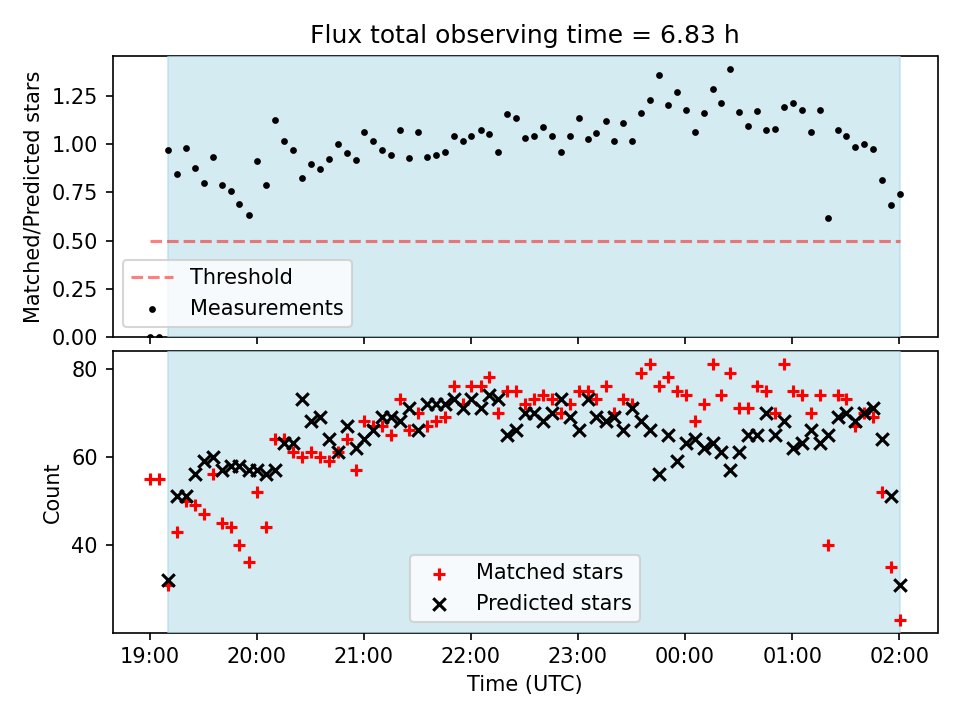 Flux total observing time = 6.83 h

Matched/Predicted stars

1.25
1.00
0.75
0.50
0.25
0.00

Threshold
Measurements

Count

80
60
40

Matched stars
Predicted stars

19:00
20:00
21:00
22:00
23:00
00:00
01:00
02:00

Time (UTC)